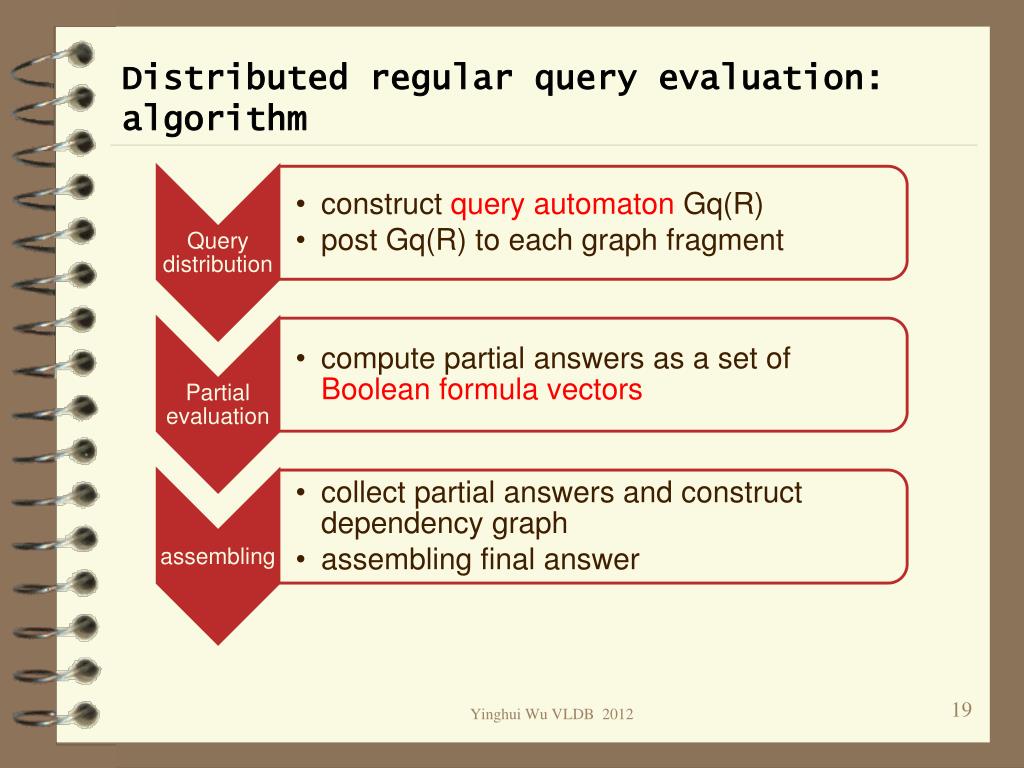 Distributed regular query evaluation: algorithm

Query distribution

• construct query automaton Gq(R)
• post Gq(R) to each graph fragment

Partial evaluation

• compute partial answers as a set of Boolean formula vectors

assembling

• collect partial answers and construct dependency graph
• assembling final answer

Yinghui Wu VLDB 2012

19